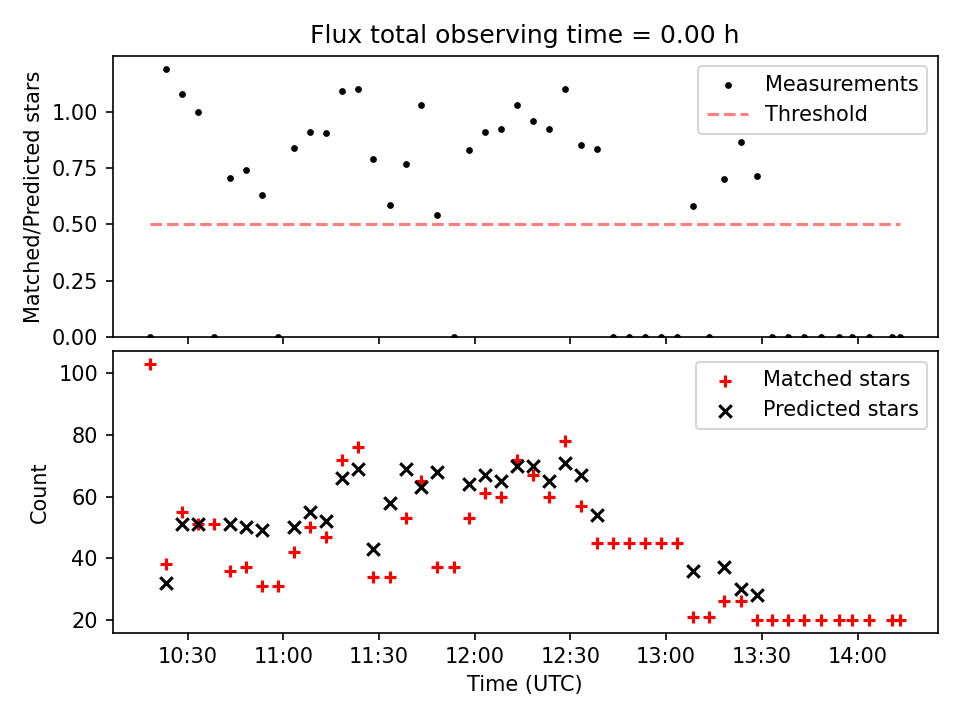 Flux total observing time = 0.00 h

Matched/Predicted stars

1.00
0.75
0.50
0.25
0.00

Measurements
Threshold

Count

100
80
60
40
20

Matched stars
Predicted stars

10:30
11:00
11:30
12:00
12:30
13:00
13:30
14:00

Time (UTC)